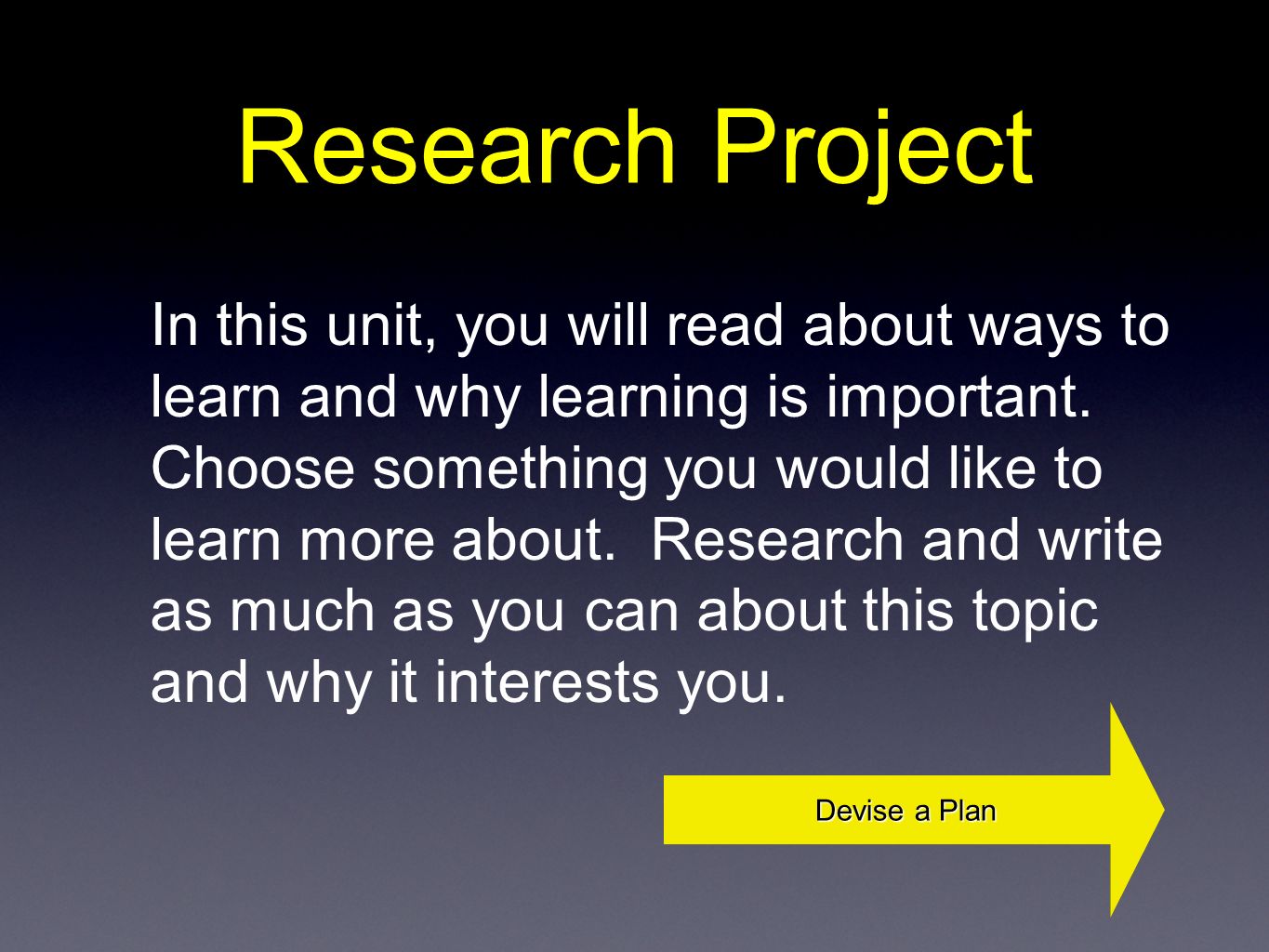 Research Project

In this unit, you will read about ways to learn and why learning is important. Choose something you would like to learn more about. Research and write as much as you can about this topic and why it interests you.

Devise a Plan